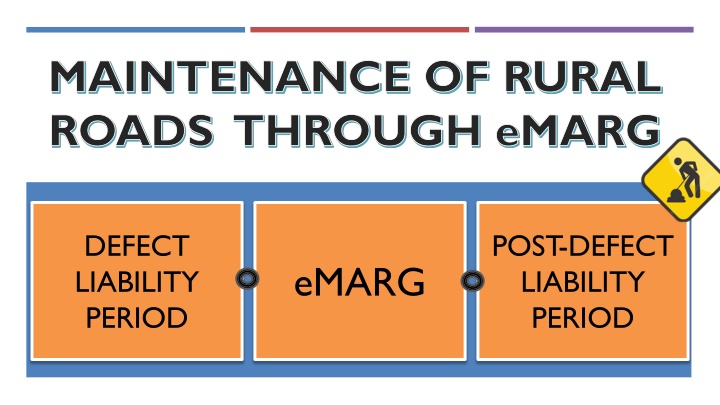 MAINTENANCE OF RURAL ROADS THROUGH eMARG

DEFECT LIABILITY PERIOD

eMARG

POST-DEFECT LIABILITY PERIOD